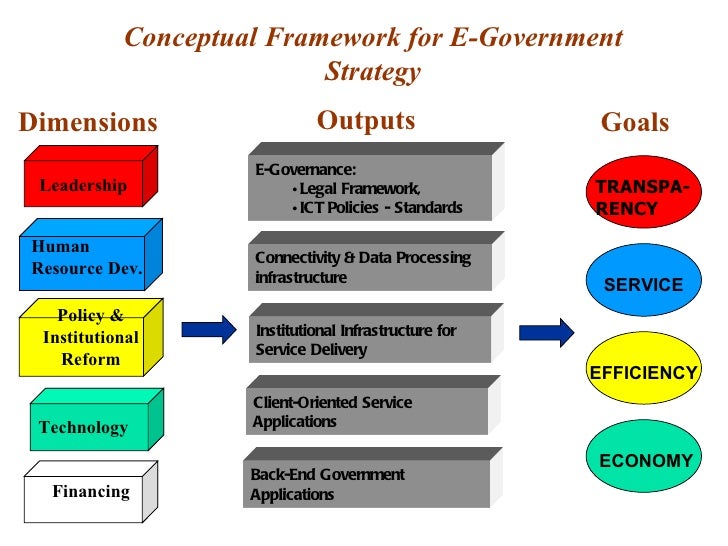 Conceptual Framework for E-Government Strategy

Dimensions

Leadership

Human Resource Dev.

Policy & Institutional Reform

Technology

Financing

Outputs

E-Governance:
• Legal Framework,
• ICT Policies - Standards

Connectivity & Data Processing infrastructure

Institutional Infrastructure for Service Delivery

Client-Oriented Service Applications

Back-End Government Applications

Goals

TRANSPA-RENCY

SERVICE

EFFICIENCY

ECONOMY